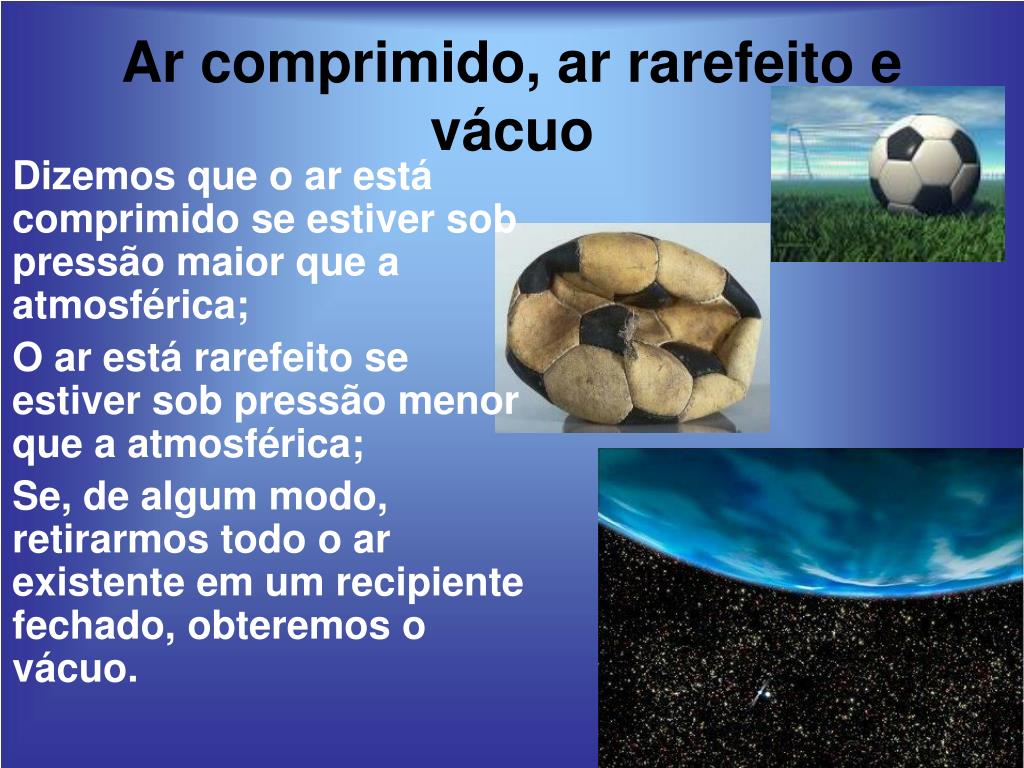 Ar comprimido, ar rarefeito e vácuo

Dizemos que o ar está comprimido se estiver sob pressão maior que a atmosférica;

O ar está rarefeito se estiver sob pressão menor que a atmosférica;

Se, de algum modo, retirarmos todo o ar existente em um recipiente fechado, obteremos o vácuo.